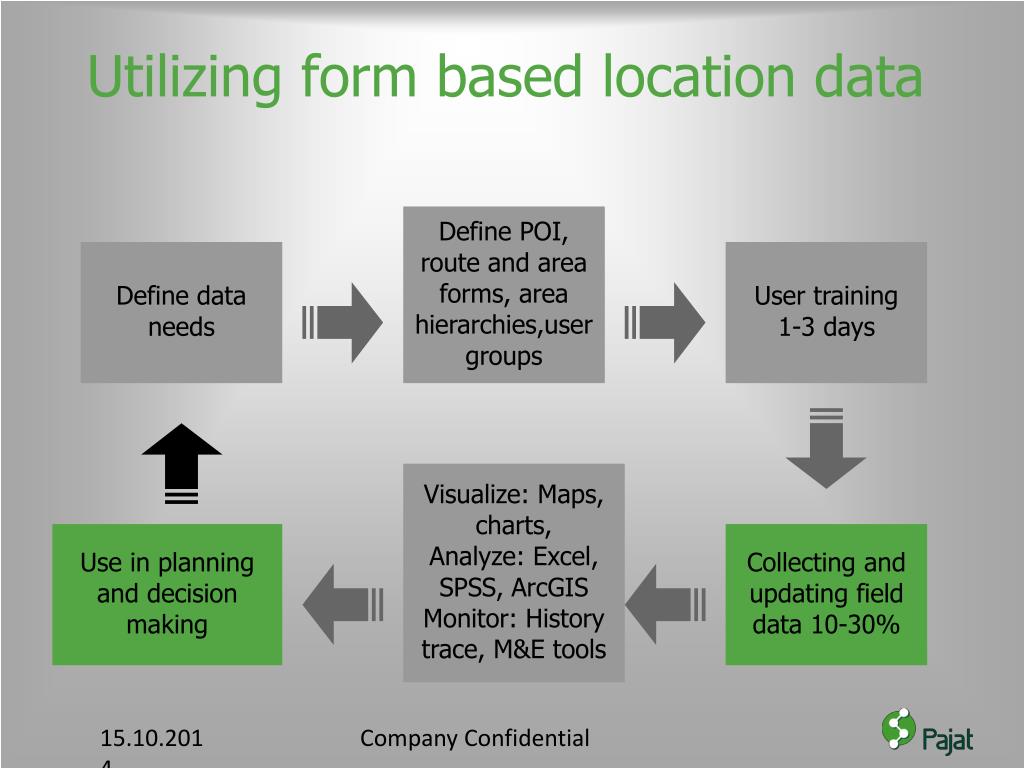 Utilizing form based location data

Define data needs

Define POI, route and area forms, area hierarchies,user groups

User training 1-3 days

Collecting and updating field data 10-30%

Visualize: Maps, charts, Analyze: Excel, SPSS, ArcGIS Monitor: History trace, M&E tools

Use in planning and decision making

15.10.2014

Company Confidential

Pajat